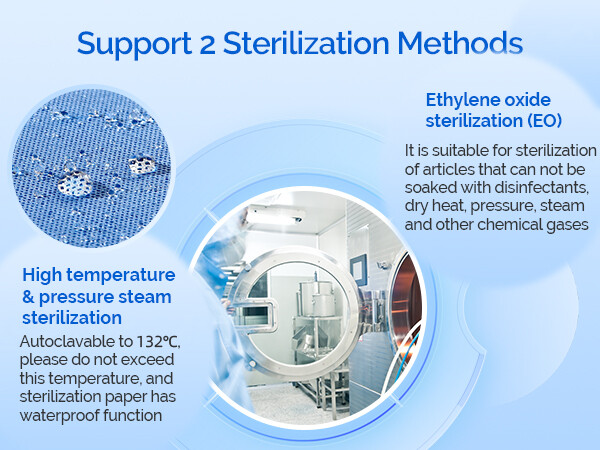 Support 2 Sterilization Methods

Ethylene oxide sterilization (EO)

It is suitable for sterilization of articles that can not be soaked with disinfectants, dry heat, pressure, steam and other chemical gases

High temperature & pressure steam sterilization

Autoclavable to 132℃, please do not exceed this temperature, and sterilization paper has waterproof function